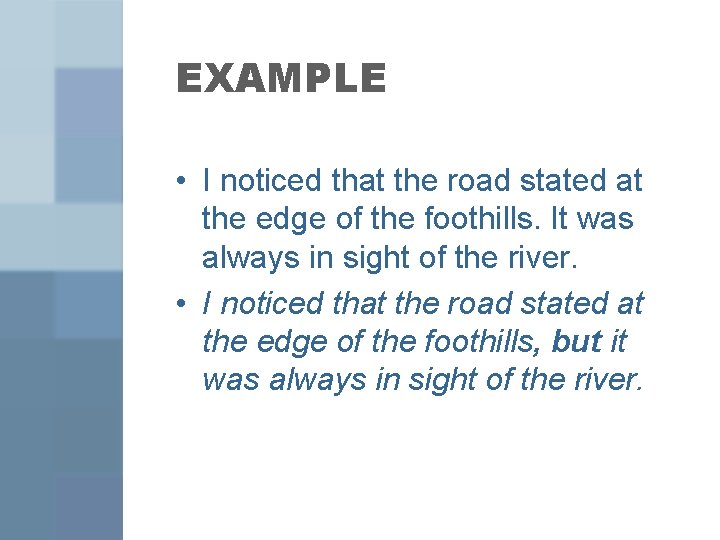 EXAMPLE

• I noticed that the road stated at the edge of the foothills. It was always in sight of the river.

• I noticed that the road stated at the edge of the foothills, but it was always in sight of the river.